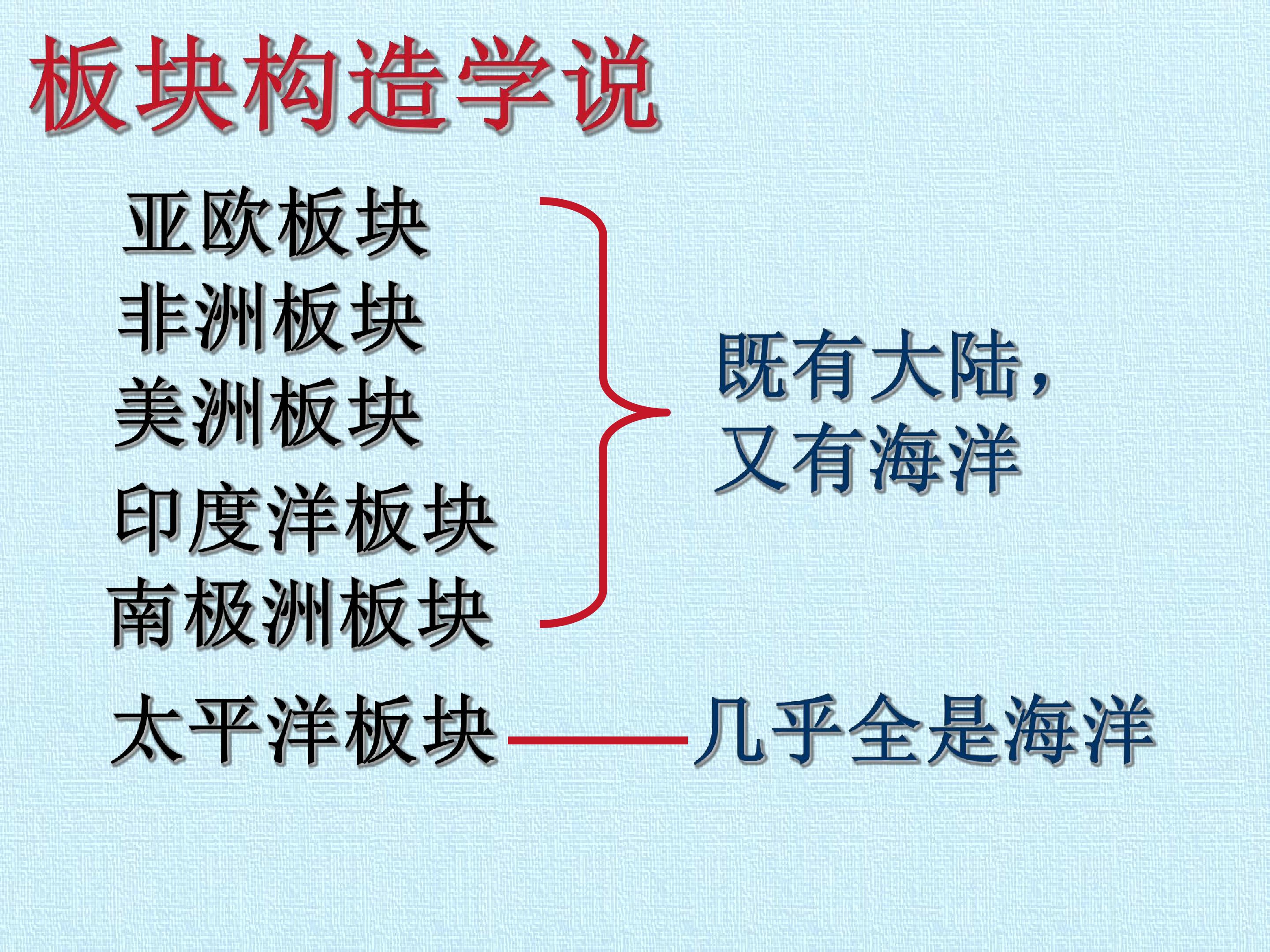 板块构造学说

亚欧板块
非洲板块
美洲板块
印度洋板块
南极洲板块

既有大陆，
又有海洋

太平洋板块

几乎全是海洋